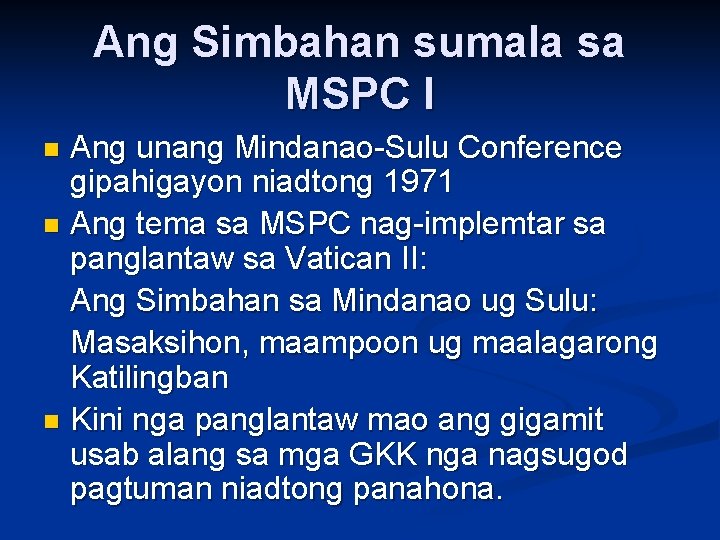 Ang Simbahan sumala sa MSPC I

- Ang unang Mindanao-Sulu Conference gipahigayon niadtong 1971
- Ang tema sa MSPC nag-implemtar sa panglantaw sa Vatican II:

Ang Simbahan sa Mindanao ug Sulu:

Masaksihon, maampoon ug maalagarong Katilingban

- Kini nga panglantaw mao ang gigamit usab alang sa mga GKK nga nagsugod pagtuman niadtong panahona.